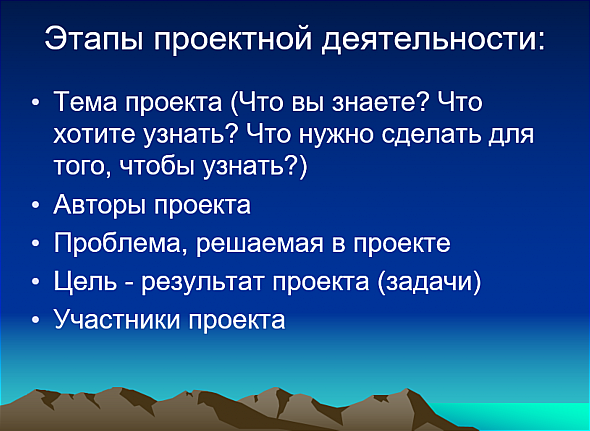 Этапы проектной деятельности:

• Тема проекта (Что вы знаете? Что хотите узнать? Что нужно сделать для того, чтобы узнать?)
• Авторы проекта
• Проблема, решаемая в проекте
• Цель - результат проекта (задачи)
• Участники проекта